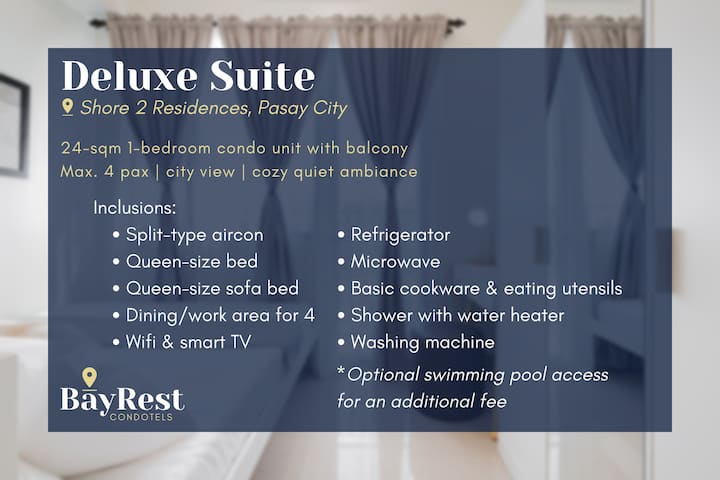 Deluxe Suite
Shore 2 Residences, Pasay City

24-sqm 1-bedroom condo unit with balcony
Max. 4 pax | city view | cozy quiet ambiance

Inclusions:
• Split-type aircon
• Queen-size bed
• Queen-size sofa bed
• Dining/work area for 4
• Wifi & smart TV

• Refrigerator
• Microwave
• Basic cookware & eating utensils
• Shower with water heater
• Washing machine

*Optional swimming pool access for an additional fee

BayRest
CONDOTELS